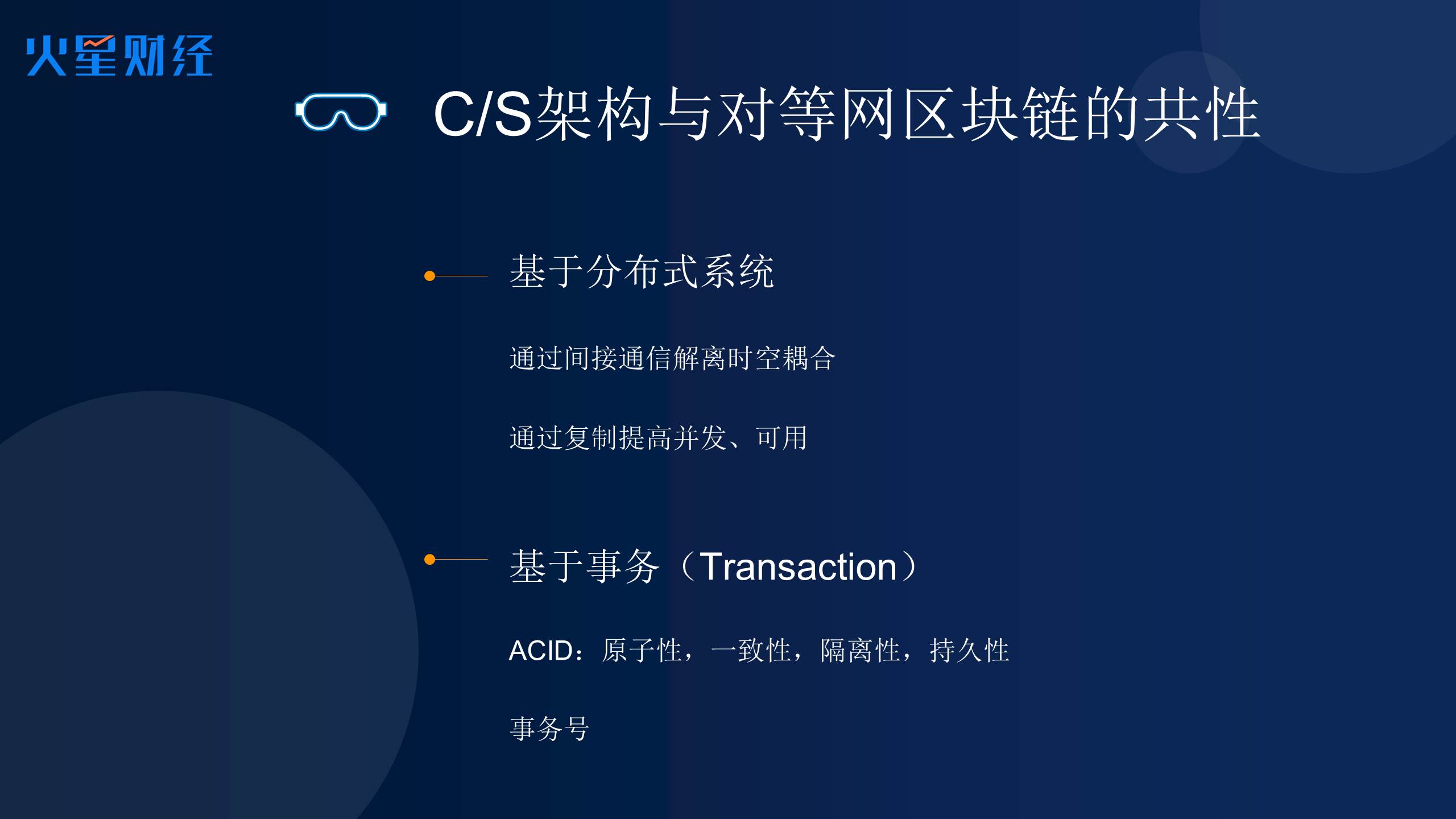 火星财经

C/S架构与对等网区块链的共性

基于分布式系统

通过间接通信解离时空耦合

通过复制提高并发、可用

基于事务（Transaction）

ACID：原子性，一致性，隔离性，持久性

事务号